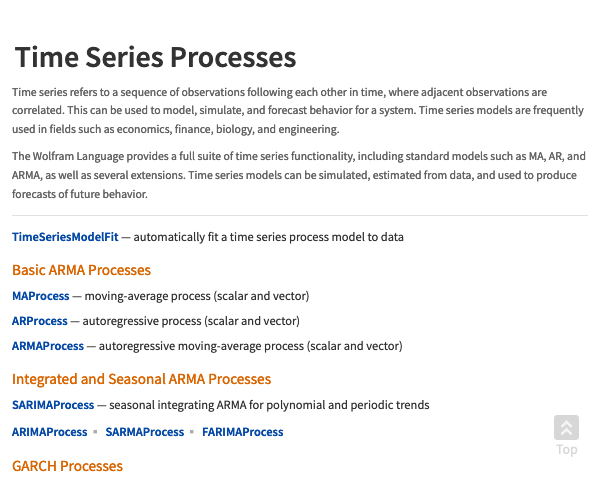 Time Series Processes

Time series refers to a sequence of observations following each other in time, where adjacent observations are correlated. This can be used to model, simulate, and forecast behavior for a system. Time series models are frequently used in fields such as economics, finance, biology, and engineering.

The Wolfram Language provides a full suite of time series functionality, including standard models such as MA, AR, and ARMA, as well as several extensions. Time series models can be simulated, estimated from data, and used to produce forecasts of future behavior.

TimeSeriesModelFit — automatically fit a time series process model to data

Basic ARMA Processes

MAProcess — moving-average process (scalar and vector)

ARProcess — autoregressive process (scalar and vector)

ARMAProcess — autoregressive moving-average process (scalar and vector)

Integrated and Seasonal ARMA Processes

SARIMAProcess — seasonal integrating ARMA for polynomial and periodic trends

ARIMAProcess ▪ SARMAProcess ▪ FARIMAProcess

Top

GARCH Processes